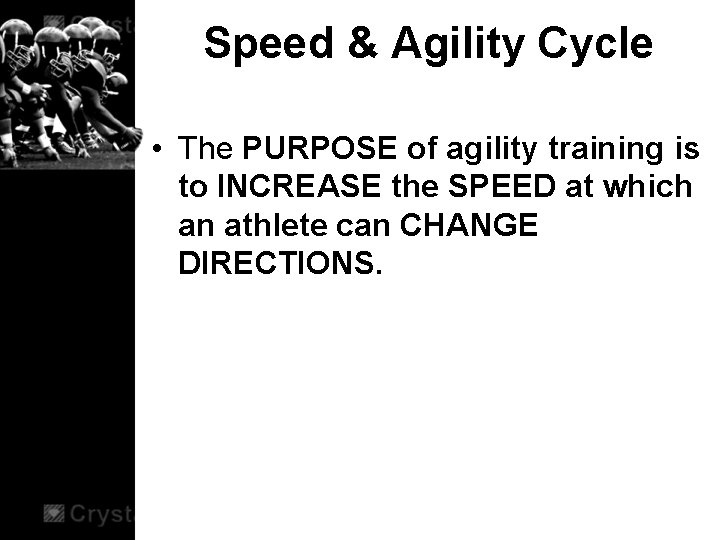 Cryst

Speed & Agility Cycle

• The PURPOSE of agility training is to INCREASE the SPEED at which an athlete can CHANGE DIRECTIONS.

Cryst